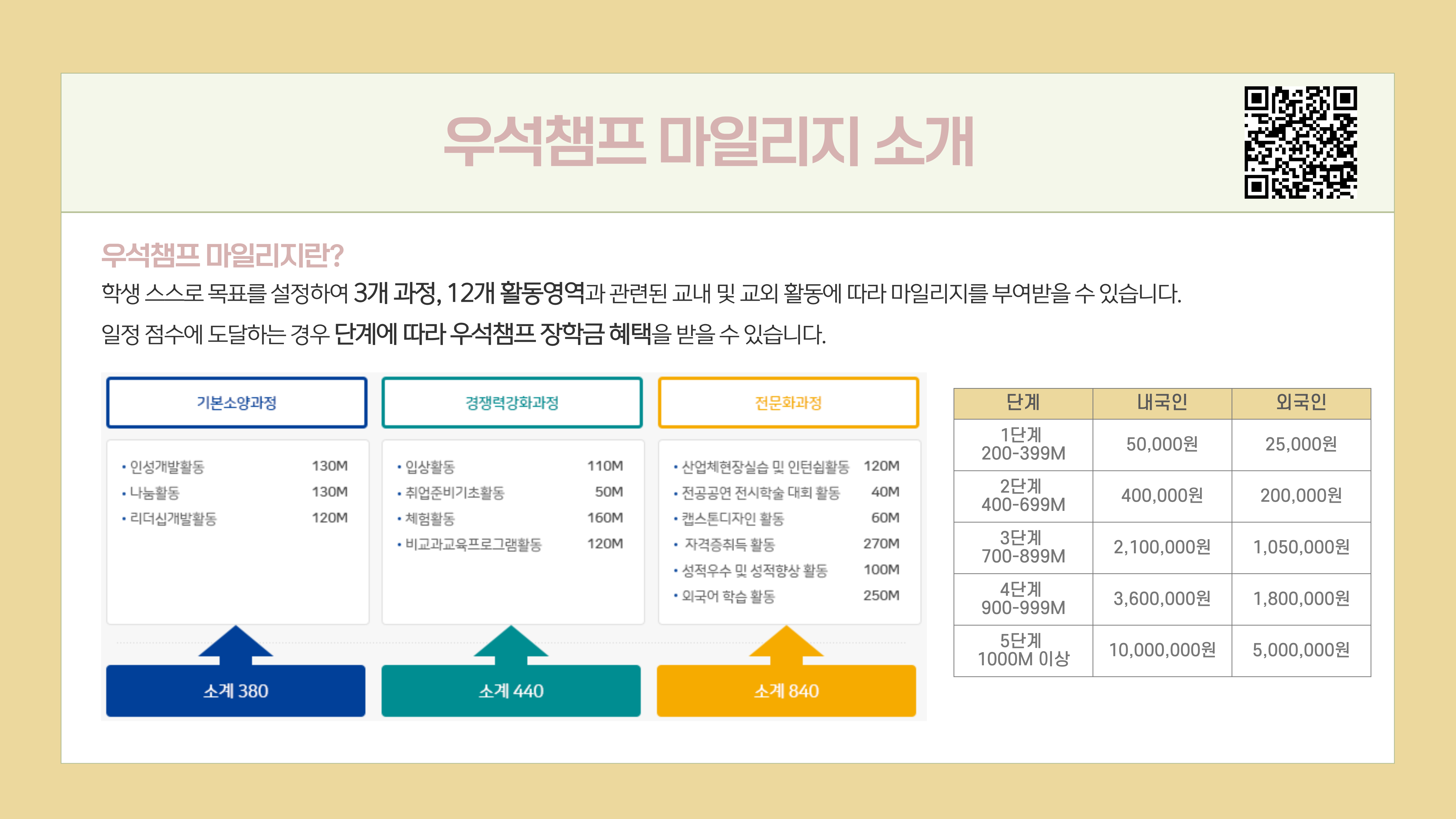 우석챔프 마일리지 소개

우석챔프 마일리지란?

학생 스스로 목표를 설정하여 3개 과정, 12개 활동영역과 관련된 교내 및 교외 활동에 따라 마일리지를 부여받을 수 있습니다.

일정 점수에 도달하는 경우 단계에 따라 우석챔프 장학금 혜택을 받을 수 있습니다.

기본소양과정

• 인성개발활동 130M
• 나눔활동 130M
• 리더십개발활동 120M

소계 380

경쟁력강화과정

• 입상활동 110M
• 취업준비기초활동 50M
• 체험활동 160M
• 비교과교육프로그램활동 120M

소계 440

전문화과정

• 산업체현장실습 및 인턴쉽활동 120M
• 전공공연 전시학술 대회 활동 40M
• 캡스톤디자인 활동 60M
• 자격증취득 활동 270M
• 성적우수 및 성적향상 활동 100M
• 외국어 학습 활동 250M

소계 840

| 단계 | 내국인 | 외국인 |
|---|---|---|
| 1단계 200-399M | 50,000원 | 25,000원 |
| 2단계 400-699M | 400,000원 | 200,000원 |
| 3단계 700-899M | 2,100,000원 | 1,050,000원 |
| 4단계 900-999M | 3,600,000원 | 1,800,000원 |
| 5단계 1000M 이상 | 10,000,000원 | 5,000,000원 |